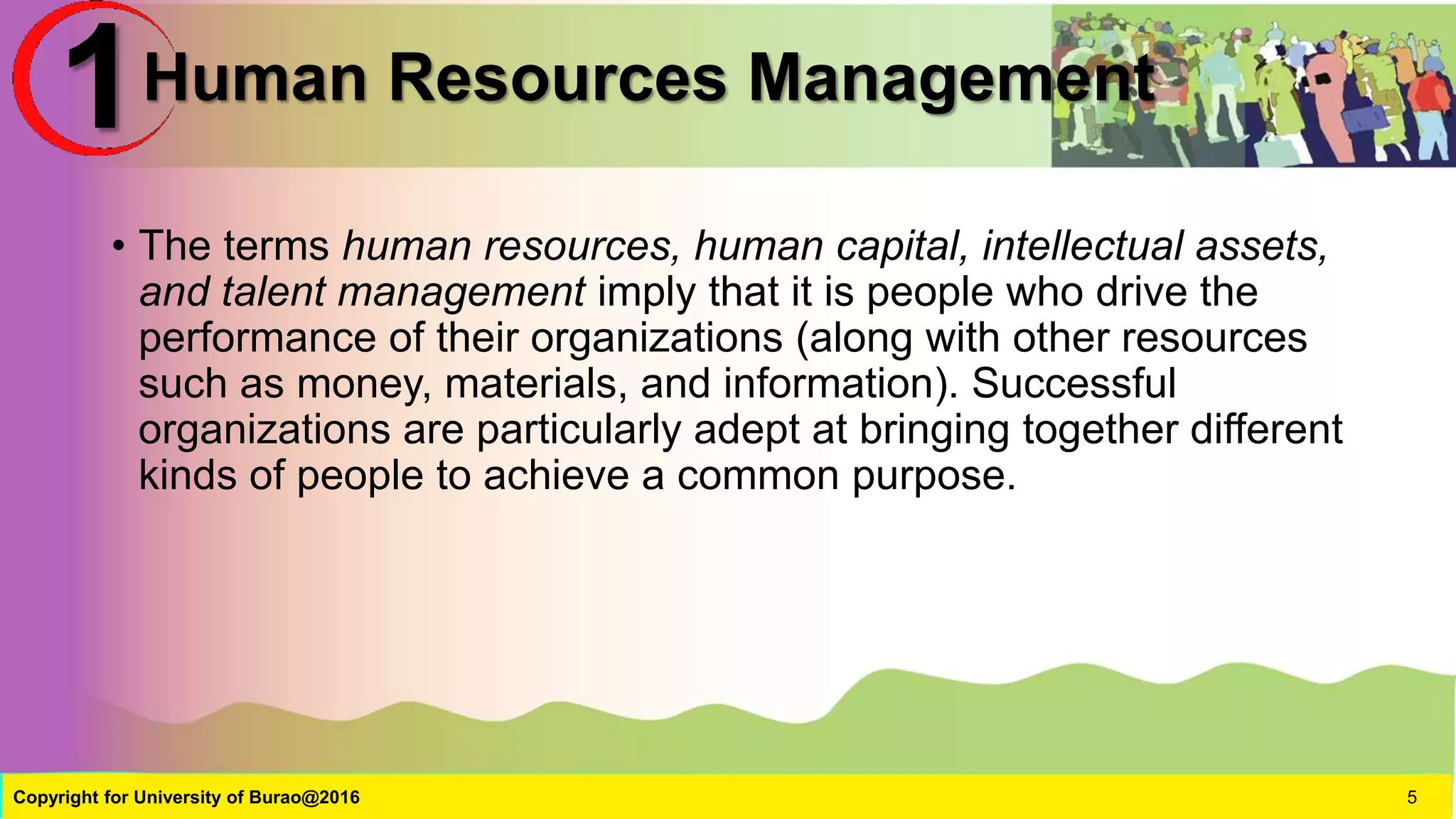 1 Human Resources Management

• The terms human resources, human capital, intellectual assets, and talent management imply that it is people who drive the performance of their organizations (along with other resources such as money, materials, and information). Successful organizations are particularly adept at bringing together different kinds of people to achieve a common purpose.

Copyright for University of Burao@2016

5